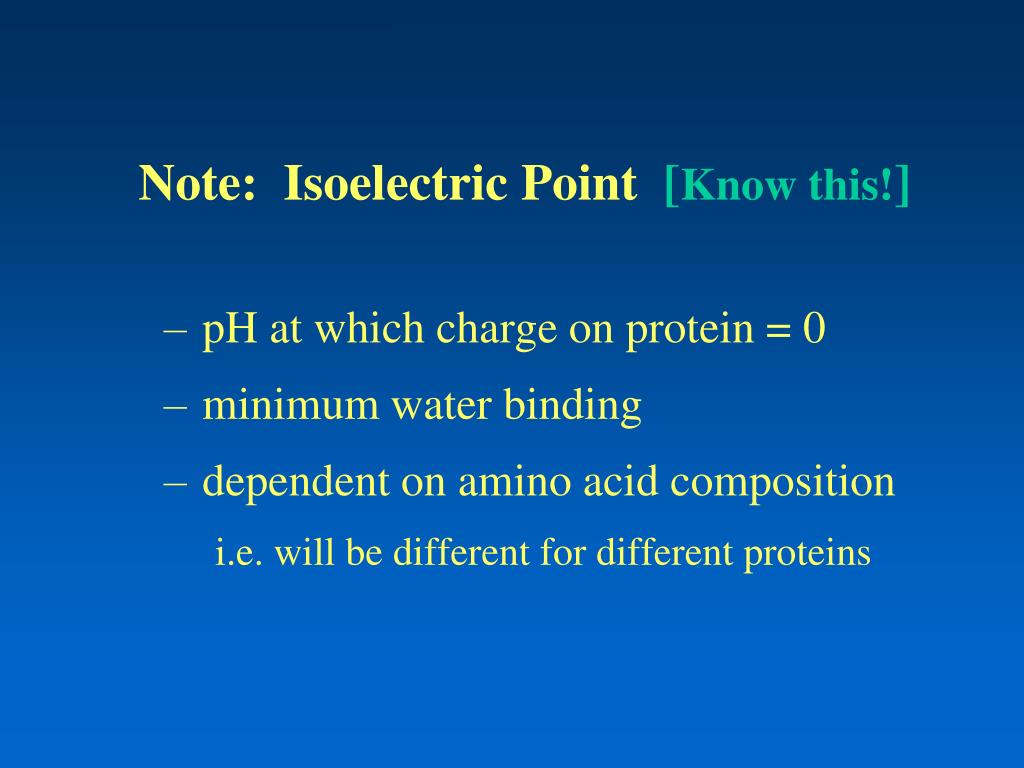 Note: Isoelectric Point [Know this!]

– pH at which charge on protein = 0
– minimum water binding
– dependent on amino acid composition
i.e. will be different for different proteins